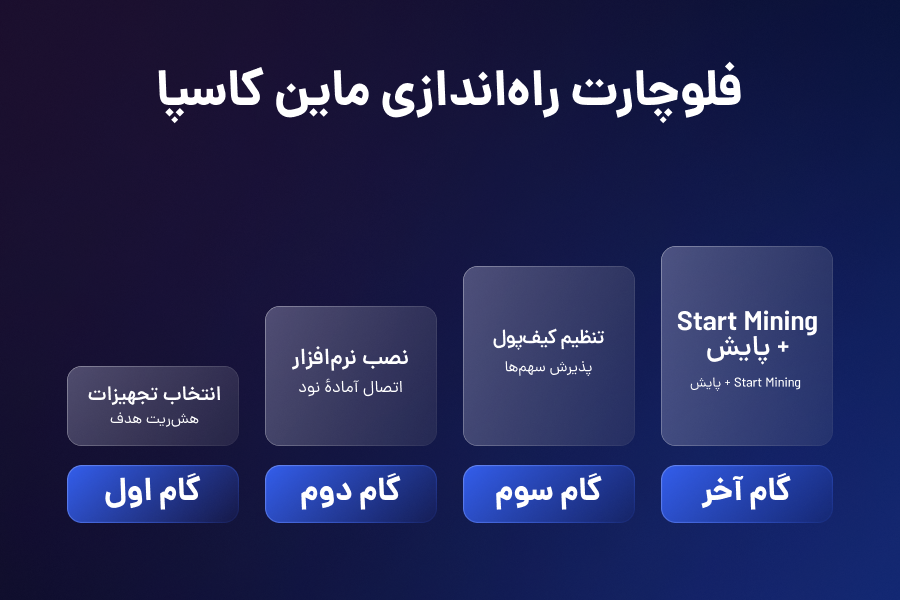 فلوچارت راه‌اندازی ماین کاسپا

انتخاب تجهیزات
هش‌ریت هدف

گام اول

نصب نرم‌افزار
اتصال آمادهٔ نود

گام دوم

تنظیم کیف‌پول
پذیرش سهم‌ها

گام سوم

Start Mining
+ پایش
Start Mining + پایش

گام آخر